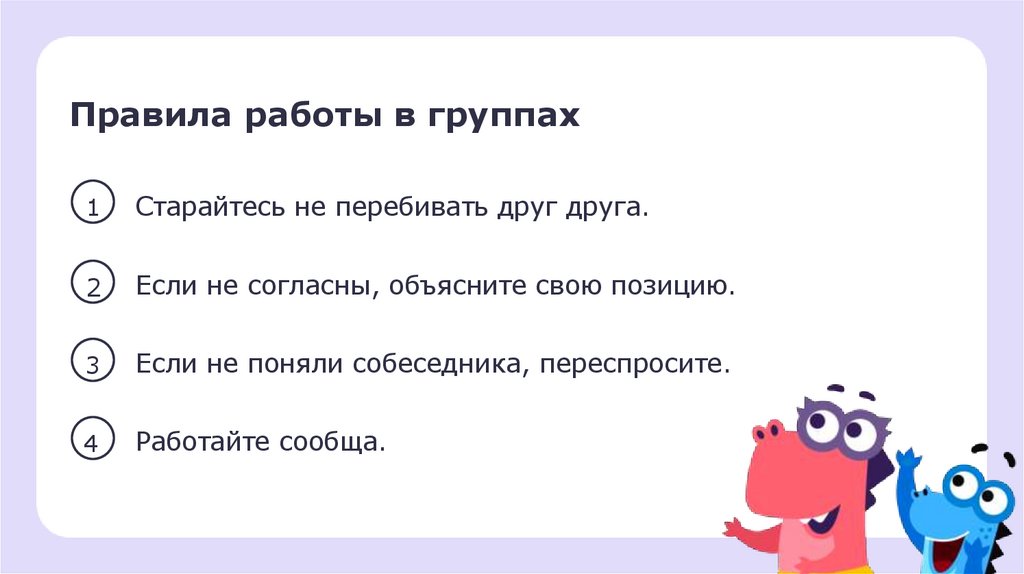 Правила работы в группах

1 Старайтесь не перебивать друг друга.

2 Если не согласны, объясните свою позицию.

3 Если не поняли собеседника, переспросите.

4 Работайте сообща.